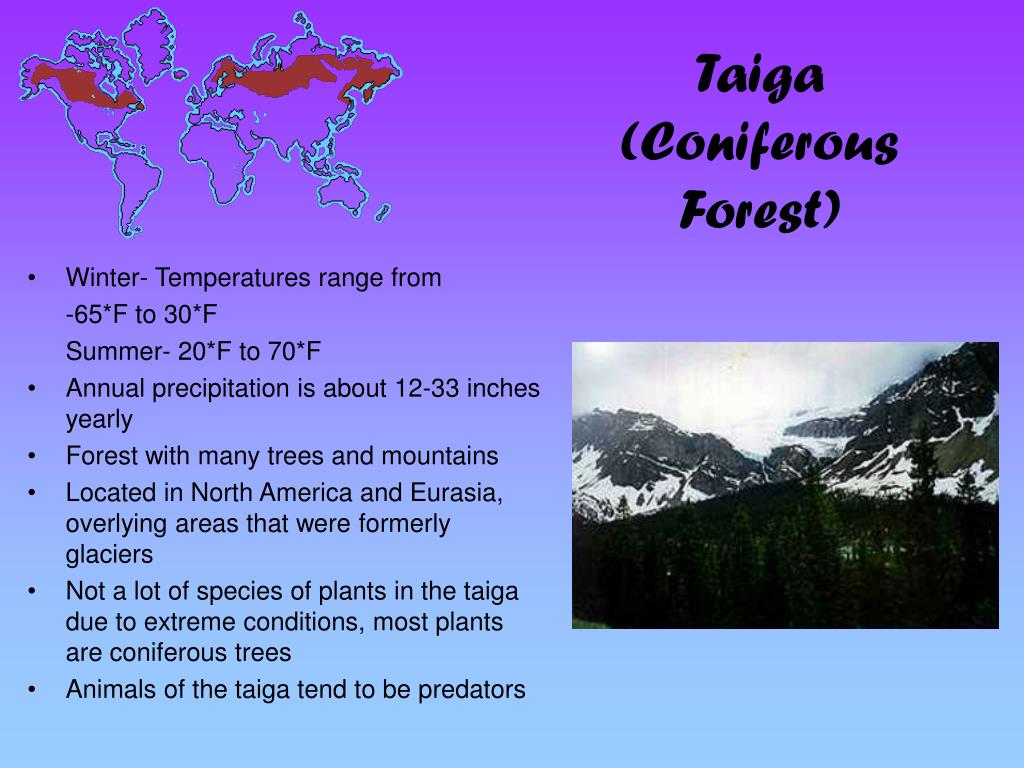 Taiga (Coniferous Forest)

• Winter- Temperatures range from -65*F to 30*F
Summer- 20*F to 70*F
• Annual precipitation is about 12-33 inches yearly
• Forest with many trees and mountains
• Located in North America and Eurasia, overlying areas that were formerly glaciers
• Not a lot of species of plants in the taiga due to extreme conditions, most plants are coniferous trees
• Animals of the taiga tend to be predators